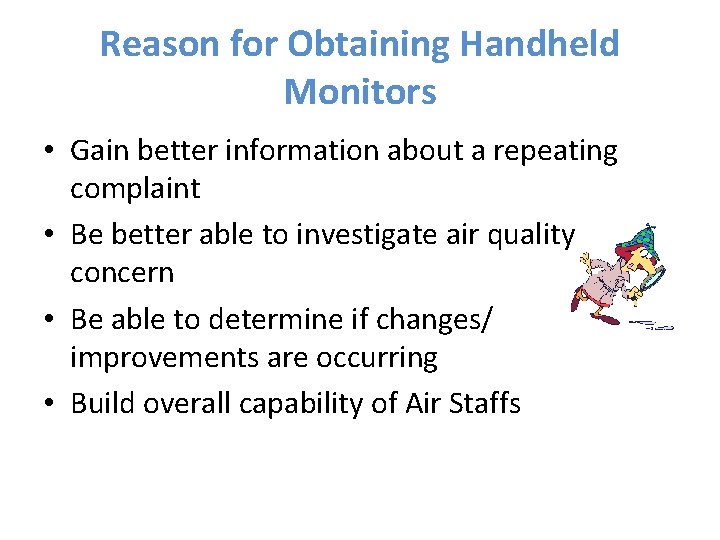 Reason for Obtaining Handheld Monitors

• Gain better information about a repeating complaint
• Be better able to investigate air quality concern
• Be able to determine if changes/ improvements are occurring
• Build overall capability of Air Staffs